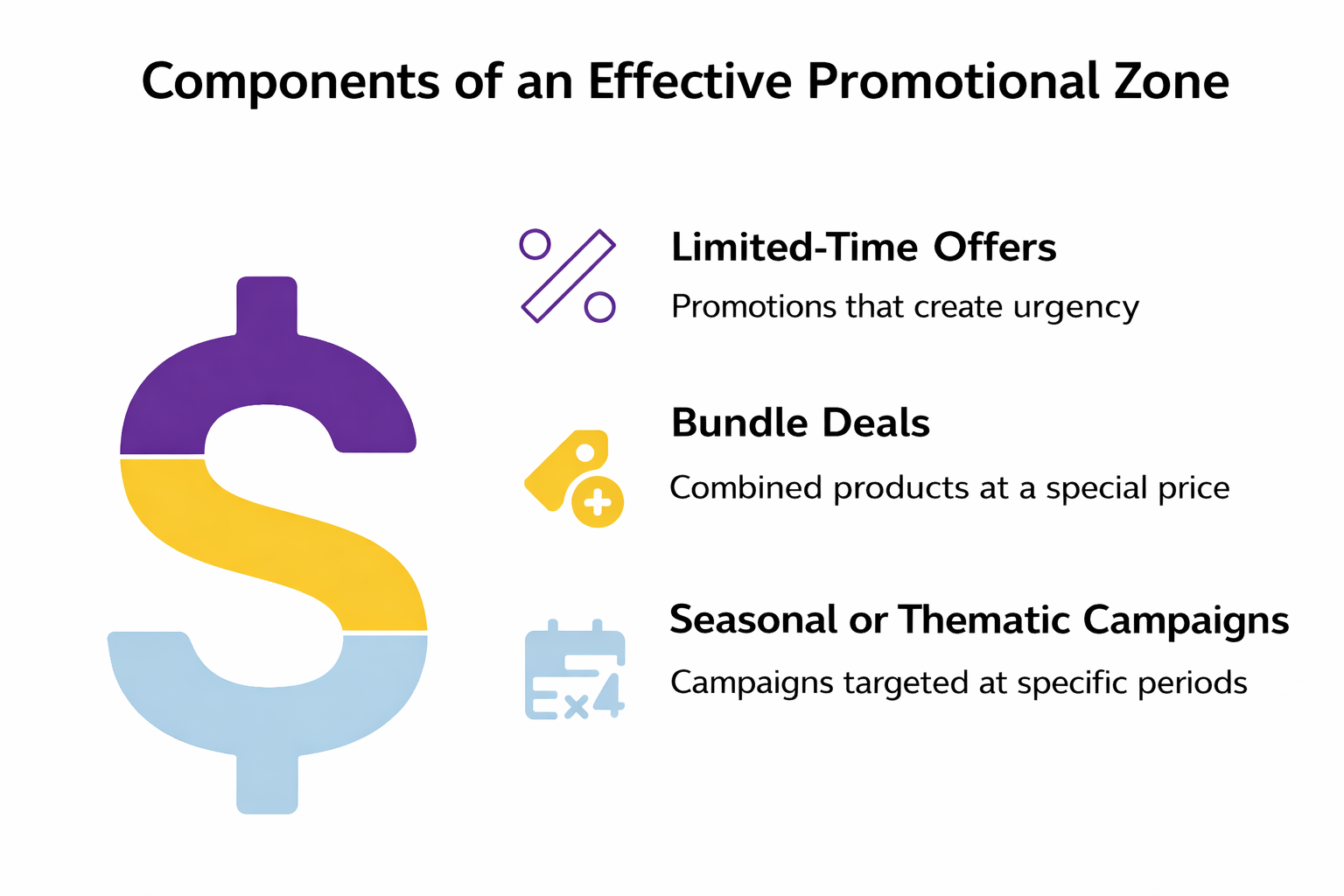 Components of an Effective Promotional Zone

Limited-Time Offers

Promotions that create urgency

Bundle Deals

Combined products at a special price

Seasonal or Thematic Campaigns

Campaigns targeted at specific periods